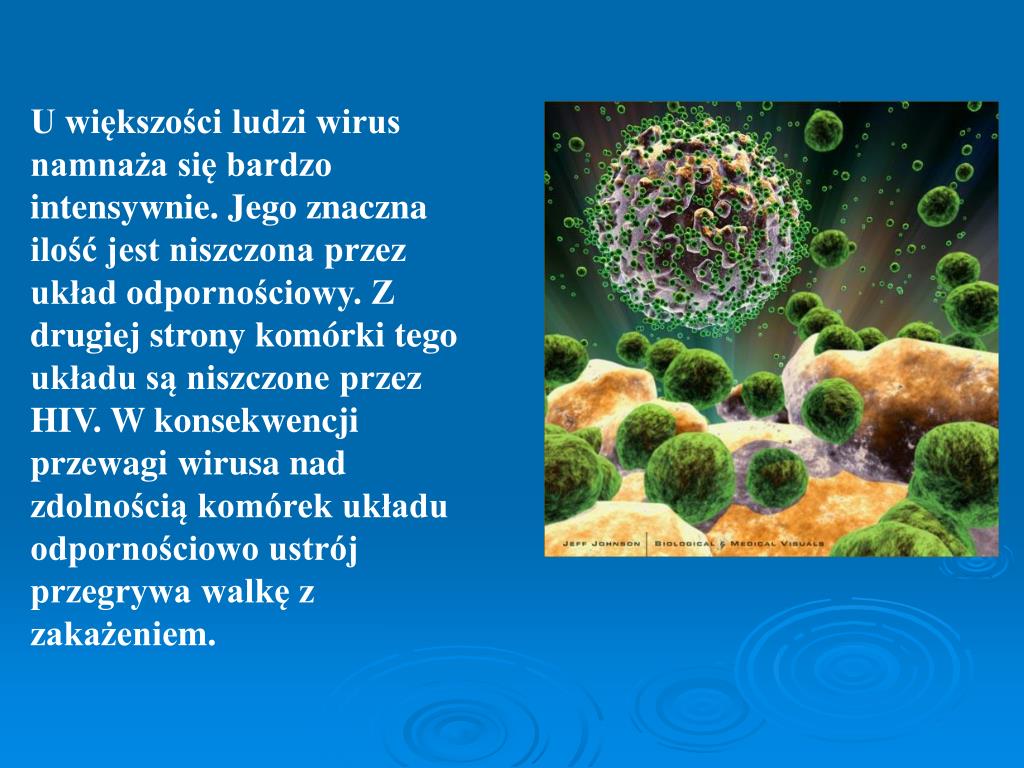 U większości ludzi wirus namnaża się bardzo intensywnie. Jego znaczna ilość jest niszczona przez układ odpornościowy. Z drugiej strony komórki tego układu są niszczone przez HIV. W konsekwencji przewagi wirusa nad zdolnością komórek układu odpornościowo ustrój przegrywa walkę z zakażeniem.

JEFF JOHNSON | BIOLOGICAL & MEDICAL VISUALS